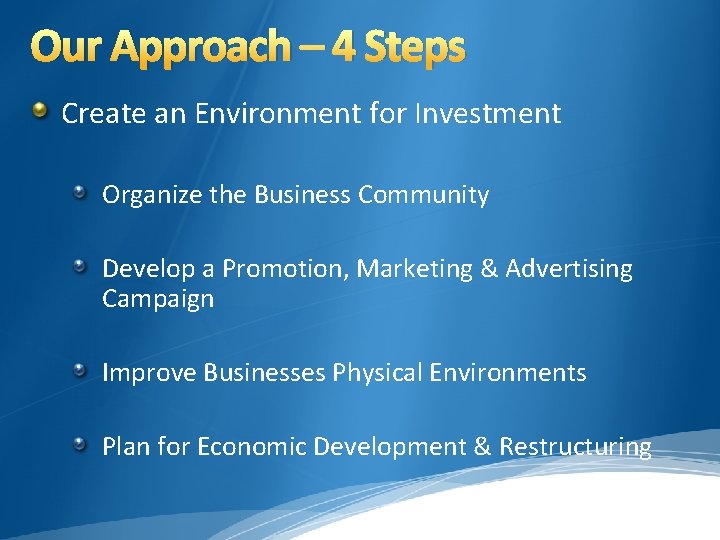 Our Approach – 4 Steps

Create an Environment for Investment

Organize the Business Community

Develop a Promotion, Marketing & Advertising Campaign

Improve Businesses Physical Environments

Plan for Economic Development & Restructuring